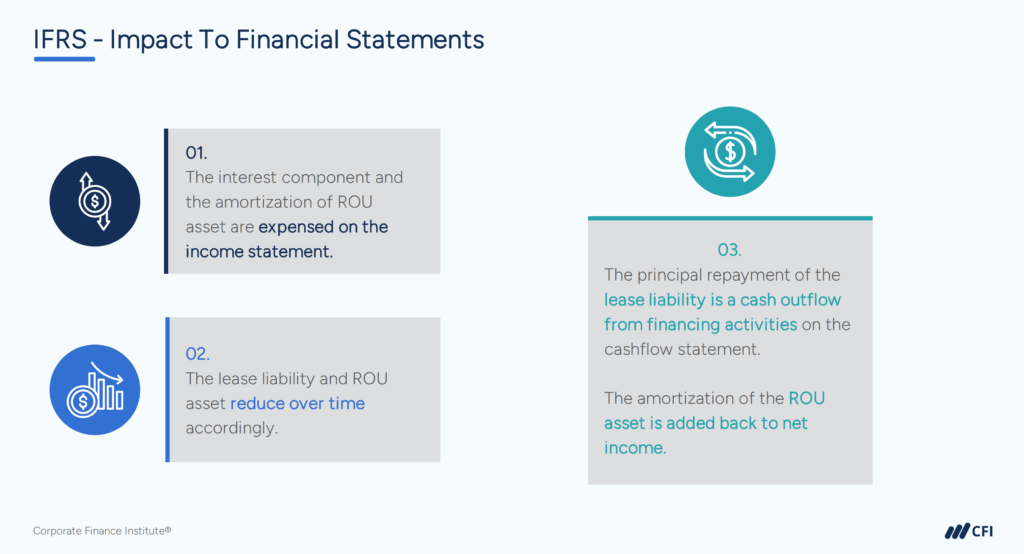 IFRS - Impact To Financial Statements

01.
The interest component and the amortization of ROU asset are expensed on the income statement.

02.
The lease liability and ROU asset reduce over time accordingly.

03.
The principal repayment of the lease liability is a cash outflow from financing activities on the cashflow statement.

The amortization of the ROU asset is added back to net income.

Corporate Finance Institute®

CFI